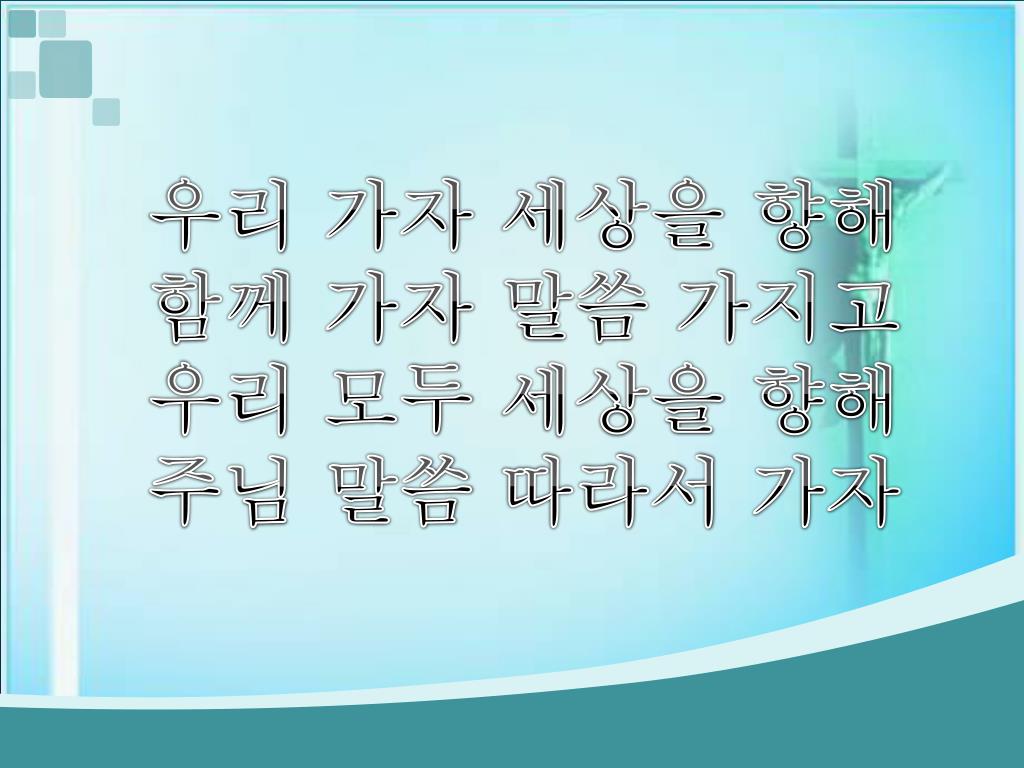 우리 가자 세상을 향해
함께 가자 말씀 가지고
우리 모두 세상을 향해
주님 말씀 따라서 가자